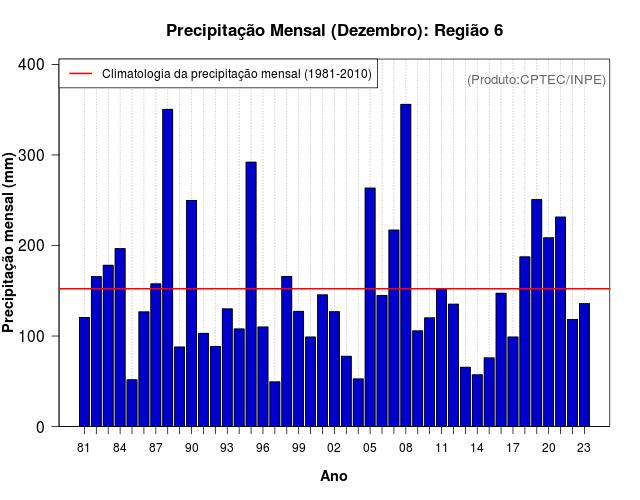 Precipitação Mensal (Dezembro): Região 6

Climatologia da precipitação mensal (1981-2010)

(Produto:CPTEC/INPE)

Precipitação mensal (mm)

400
300
200
100
0

81 84 87 90 93 96 99 02 05 08 11 14 17 20 23

Ano